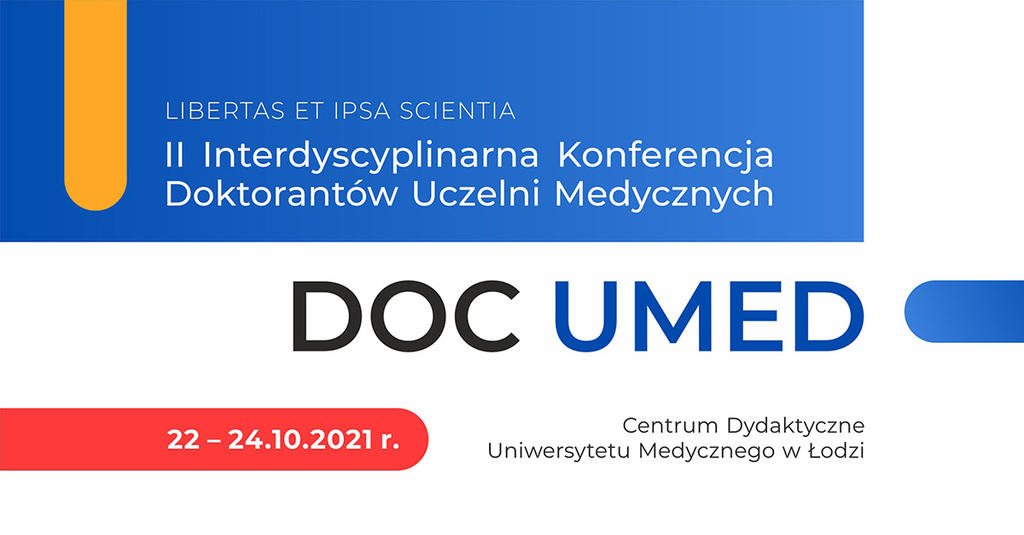 LIBERTAS ET IPSA SCIENTIA
II Interdyscyplinarna Konferencja Doktorantów Uczelni Medycznych

DOC UMED

22 – 24.10.2021 r.

Centrum Dydaktyczne
Uniwersytetu Medycznego w Łodzi